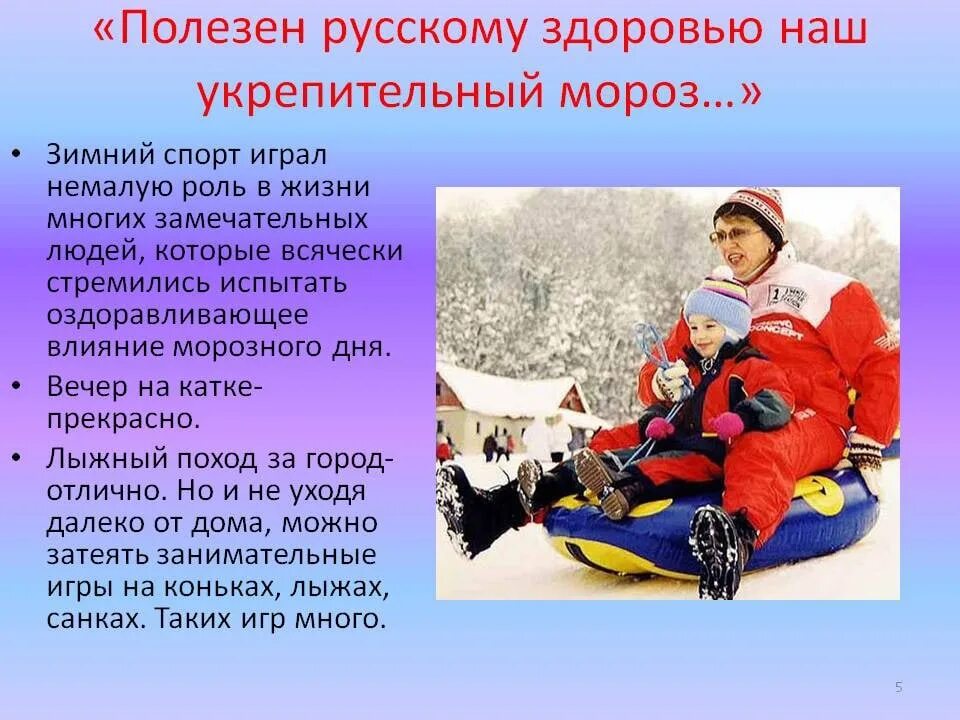 «Полезен русскому здоровью наш укрепительный мороз...»

• Зимний спорт играл немалую роль в жизни многих замечательных людей, которые всячески стремились испытать оздоравливающее влияние морозного дня.
• Вечер на катке- прекрасно.
• Лыжный поход за город- отлично. Но и не уходя далеко от дома, можно затеять занимательные игры на коньках, лыжах, санках. Таких игр много.

5